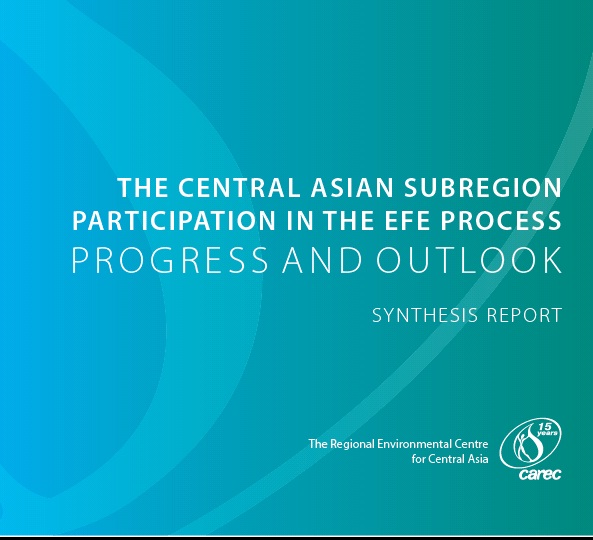 THE CENTRAL ASIAN SUBREGION PARTICIPATION IN THE EFE PROCESS
PROGRESS AND OUTLOOK

SYNTHESIS REPORT

The Regional Environmental Centre for Central Asia

15 years

carec